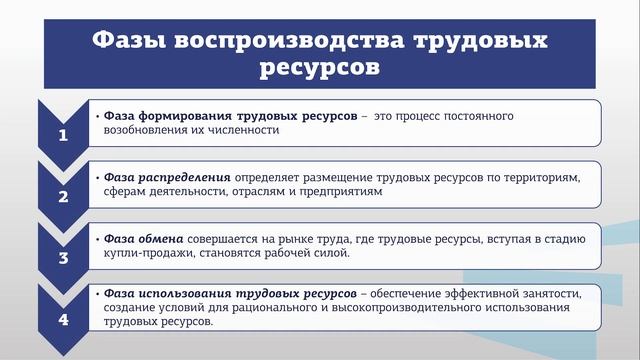 Фазы воспроизводства трудовых ресурсов

1

• Фаза формирования трудовых ресурсов – это процесс постоянного возобновления их численности

2

• Фаза распределения определяет размещение трудовых ресурсов по территориям, сферам деятельности, отраслям и предприятиям

3

• Фаза обмена совершается на рынке труда, где трудовые ресурсы, вступая в стадию купли-продажи, становятся рабочей силой.

4

• Фаза использования трудовых ресурсов – обеспечение эффективной занятости, создание условий для рационального и высокопроизводительного использования трудовых ресурсов.